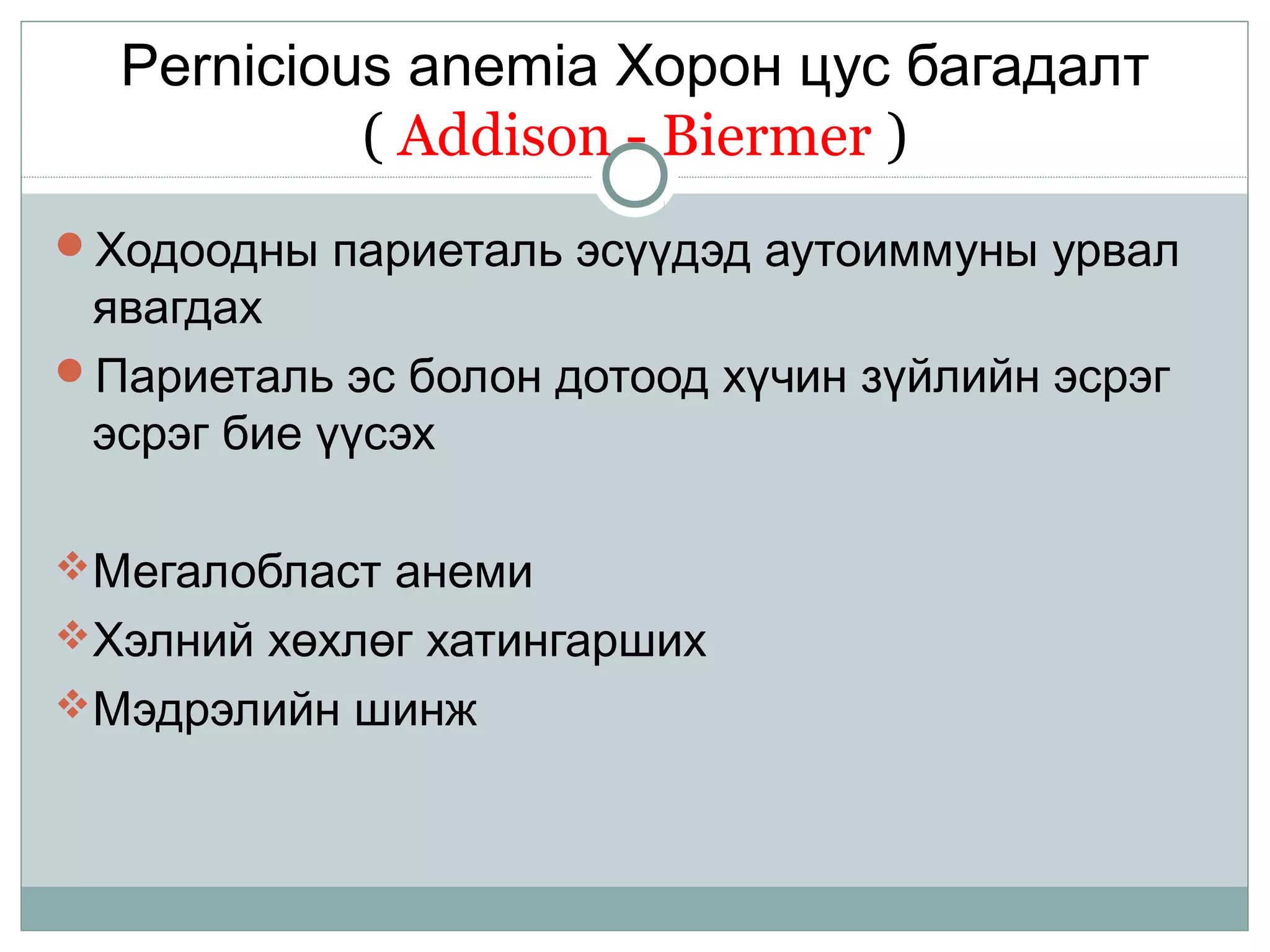 Pernicious anemia Хорон цус багадалт
( Addison - Biermer )

Ходоодны париеталь эсүүдэд аутоиммуны урвал явагдах

Париеталь эс болон дотоод хүчин зүйлийн эсрэг эсрэг бие үүсэх

Мегалобласт анеми

Хэлний хөхлөг хатингарших

Мэдрэлийн шинж